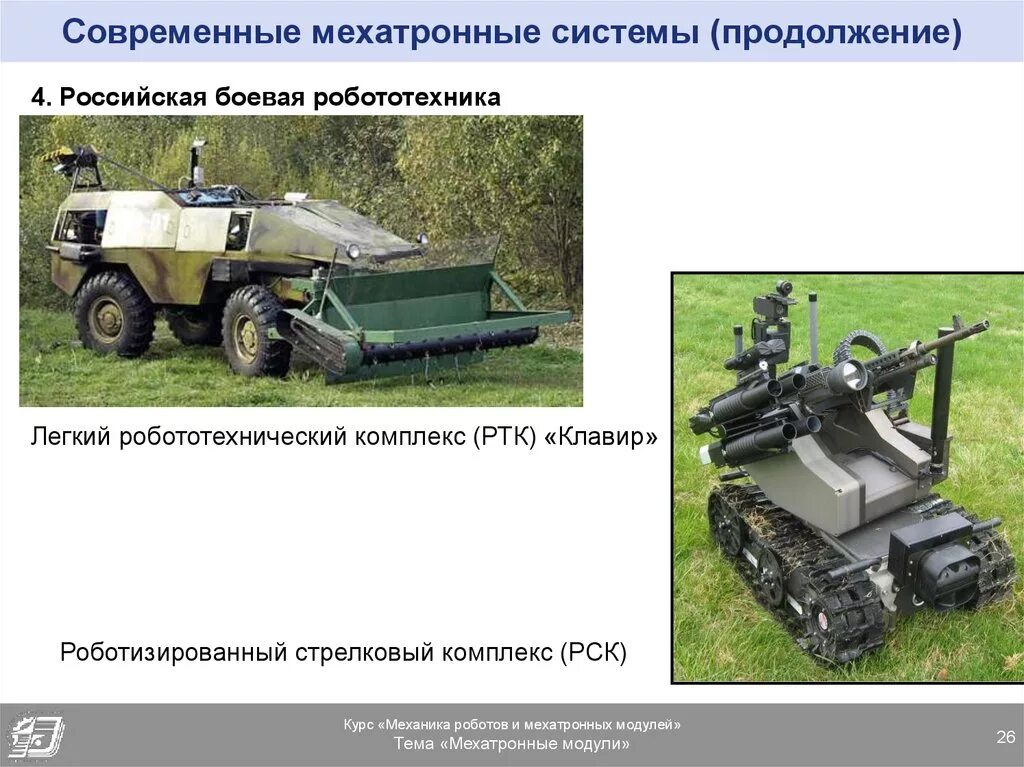 Современные мехатронные системы (продолжение)

4. Российская боевая робототехника

Легкий робототехнический комплекс (РТК) «Клавир»

Роботизированный стрелковый комплекс (РСК)

Курс «Механика роботов и мехатронных модулей»
Тема «Мехатронные модули»

26